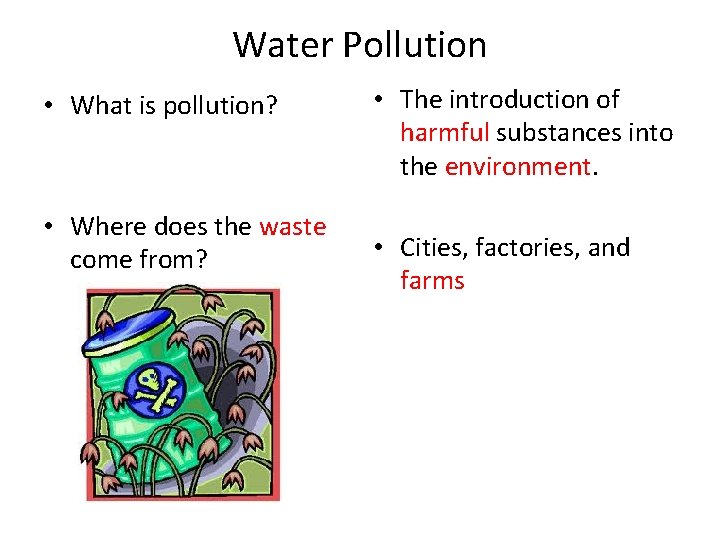 Water Pollution

• What is pollution?

• Where does the waste come from?

• The introduction of harmful substances into the environment.

• Cities, factories, and farms